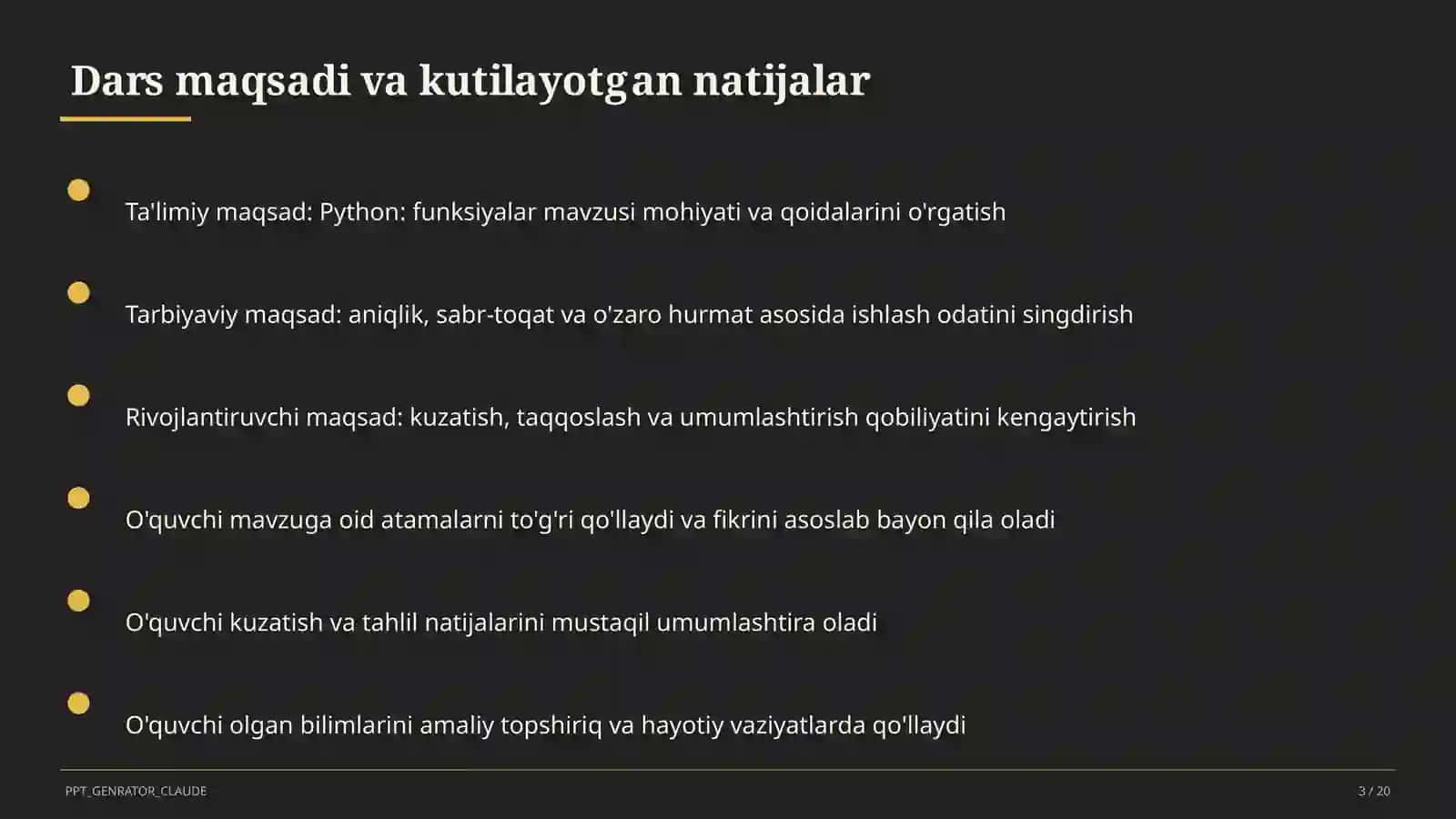 Dars maqsadi va kutilayotgan natijalar

Ta'limiy maqsad: Python: funksiyalar mavzusi mohiyati va qoidalarini o'rgatish

Tarbiyaviy maqsad: aniqlik, sabr-toqat va o'zaro hurmat asosida ishlash odatini singdirish

Rivojlantiruvchi maqsad: kuzatish, taqqoslash va umumlashtirish qobiliyatini kengaytirish

O'quvchi mavzuga oid atamalarni to'g'ri qo'llaydi va fikrini asoslab bayon qila oladi

O'quvchi kuzatish va tahlil natijalarini mustaqil umumlashtira oladi

O'quvchi olgan bilimlarini amaliy topshiriq va hayotiy vaziyatlarda qo'llaydi

PPT_GENRATOR_CLAUDE

3 / 20